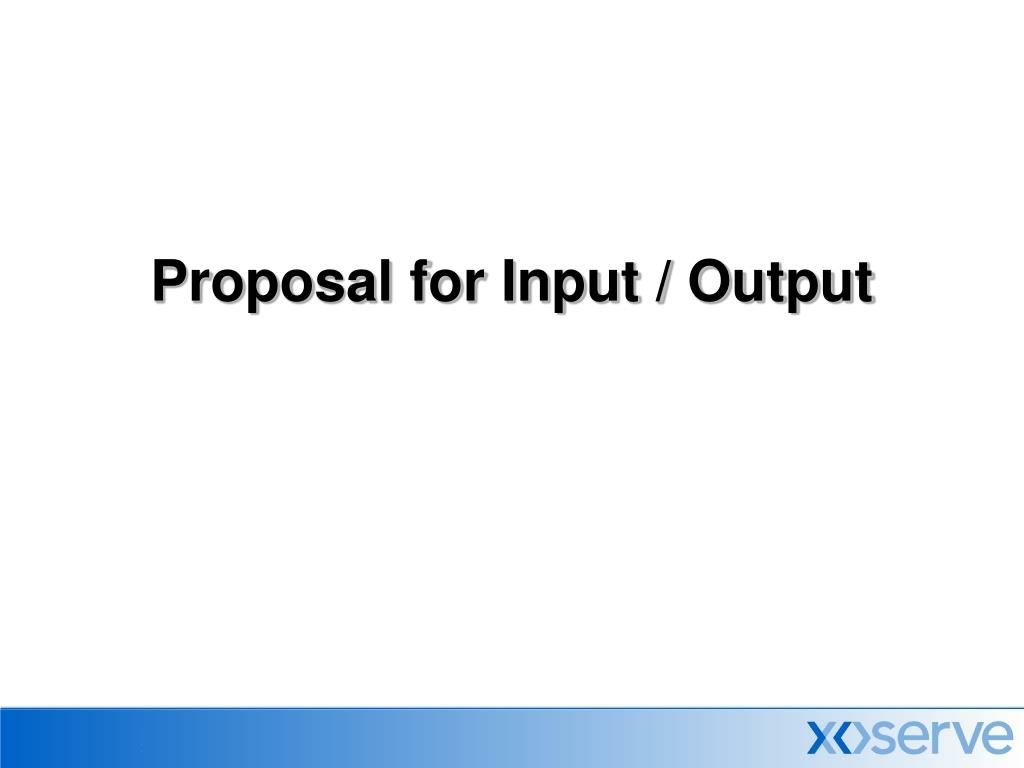 Proposal for Input / Output

xoserve